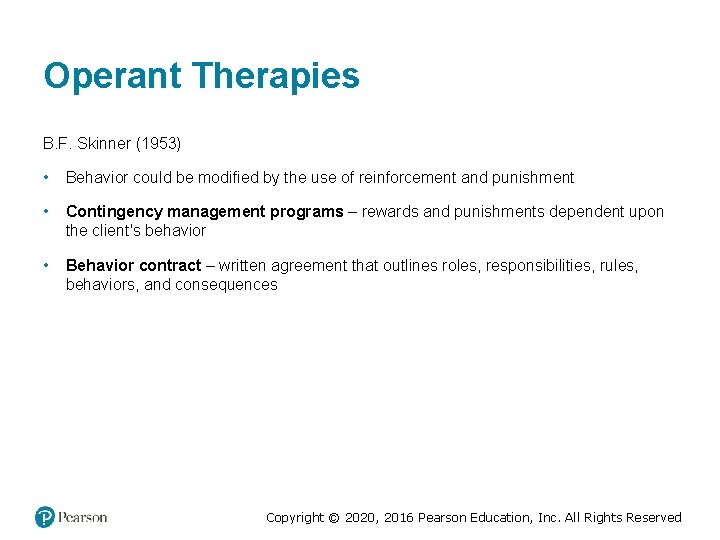 Operant Therapies

B.F. Skinner (1953)

• Behavior could be modified by the use of reinforcement and punishment

• Contingency management programs – rewards and punishments dependent upon the client's behavior

• Behavior contract – written agreement that outlines roles, responsibilities, rules, behaviors, and consequences

Pearson

Copyright © 2020, 2016 Pearson Education, Inc. All Rights Reserved